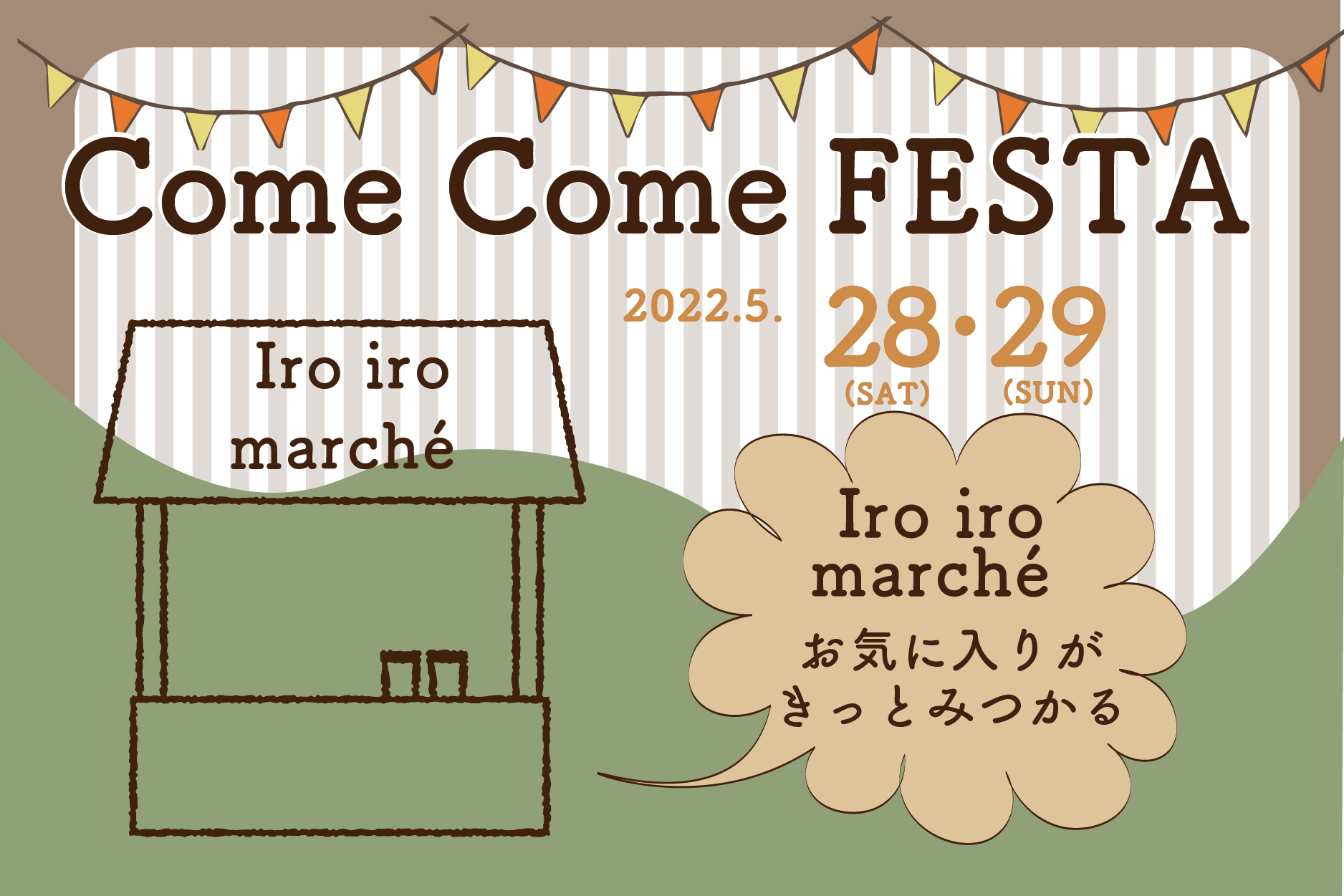 Come Come FESTA

2022.5. 28・29
(SAT) (SUN)

Iro iro
marché

Iro iro
marché
お気に入りが
きっとみつかる